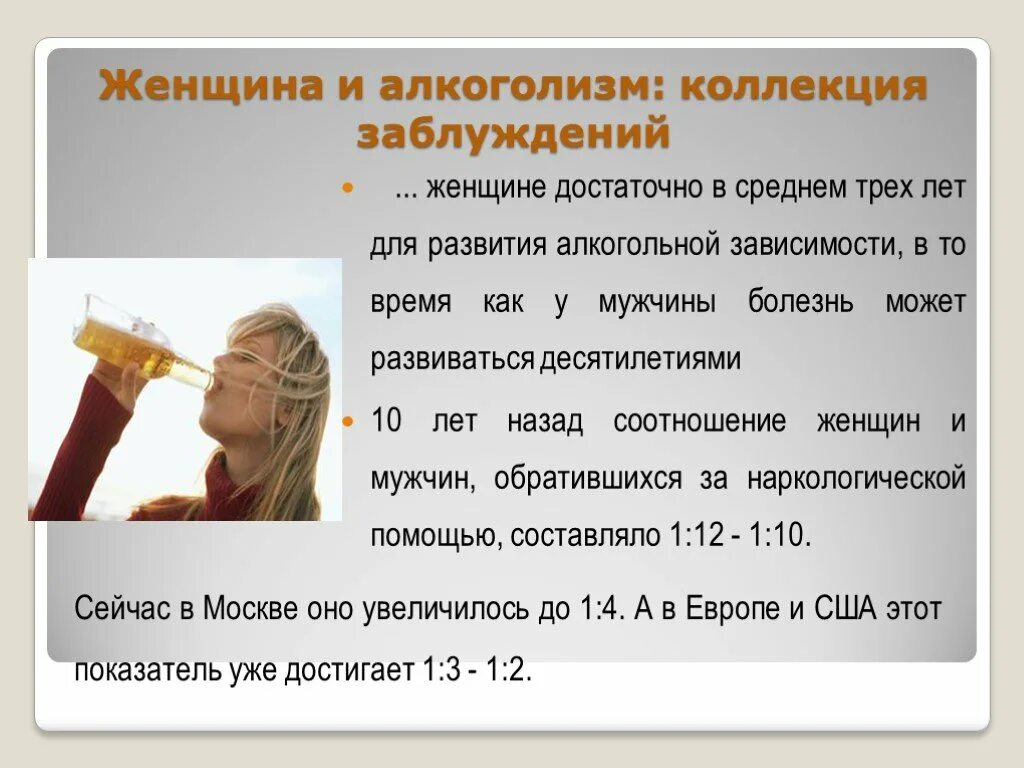 Женщина и алкоголизм: коллекция заблуждений

... женщине достаточно в среднем трех лет для развития алкогольной зависимости, в то время как у мужчины болезнь может развиваться десятилетиями

10 лет назад соотношение женщин и мужчин, обратившихся за наркологической помощью, составляло 1:12 - 1:10.

Сейчас в Москве оно увеличилось до 1:4. А в Европе и США этот показатель уже достигает 1:3 - 1:2.